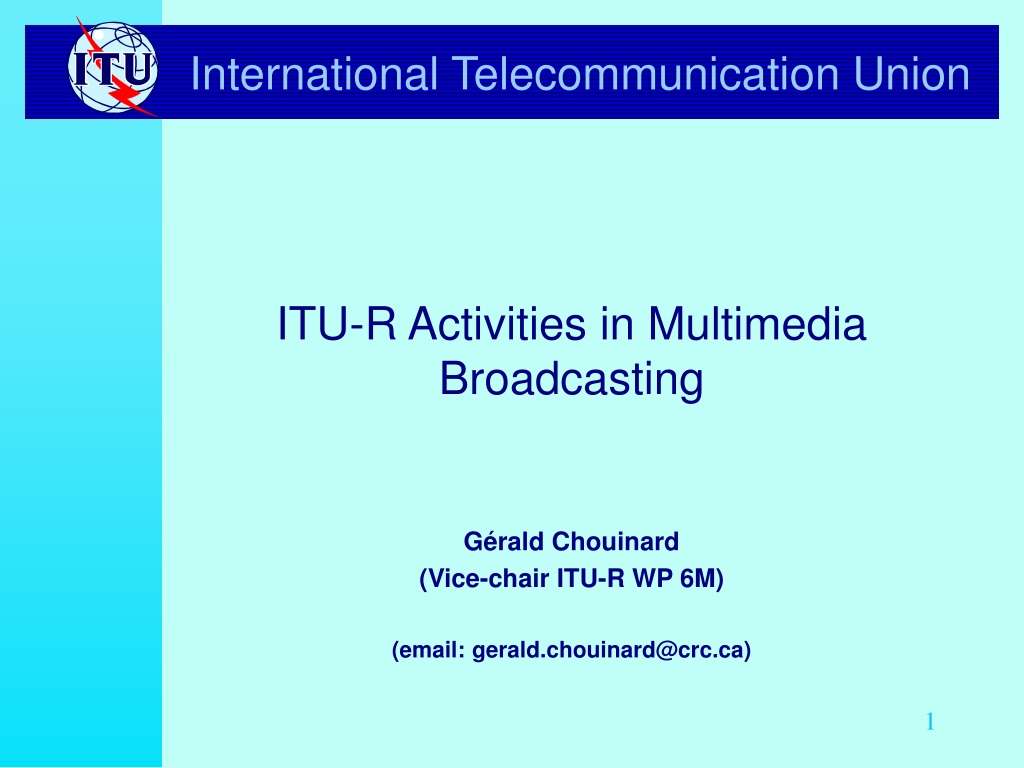 ITU

International Telecommunication Union

ITU-R Activities in Multimedia Broadcasting

Gérald Chouinard
(Vice-chair ITU-R WP 6M)

(email: gerald.chouinard@crc.ca)

1